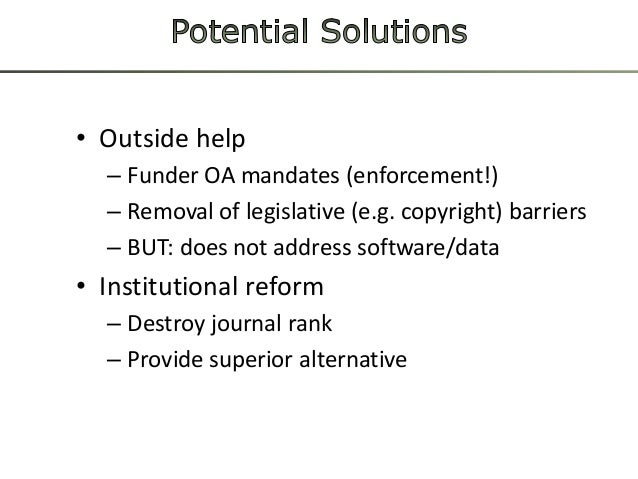 Potential Solutions

• Outside help
– Funder OA mandates (enforcement!)
– Removal of legislative (e.g. copyright) barriers
– BUT: does not address software/data
• Institutional reform
– Destroy journal rank
– Provide superior alternative